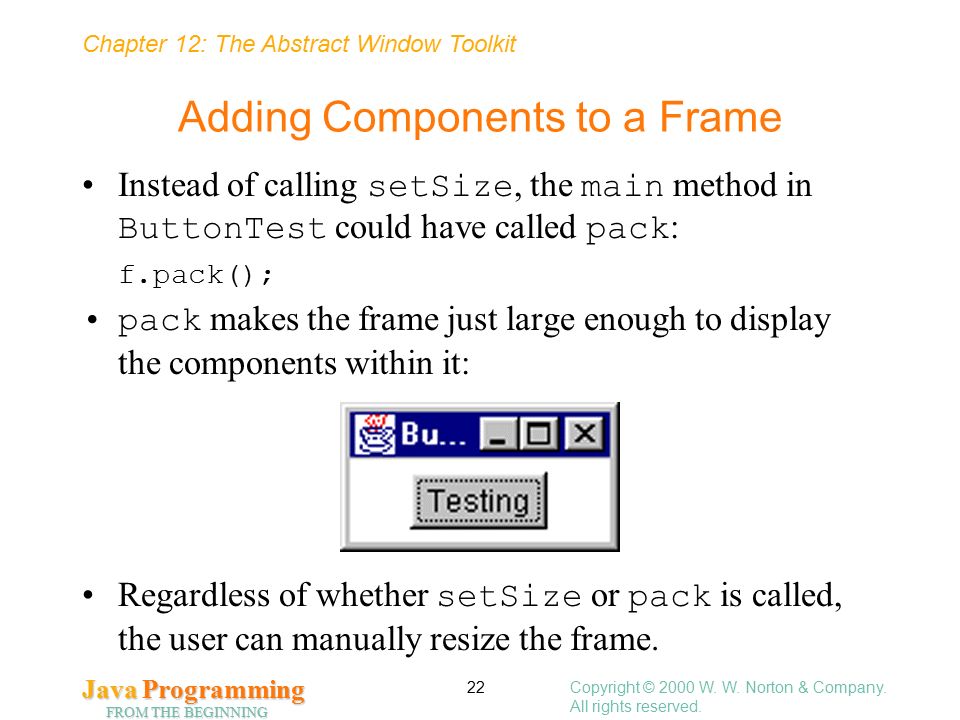 Chapter 12: The Abstract Window Toolkit

Adding Components to a Frame

• Instead of calling setSize, the main method in ButtonTest could have called pack:

f.pack();

• pack makes the frame just large enough to display the components within it:

Bu...

Testing

• Regardless of whether setSize or pack is called, the user can manually resize the frame.

Java Programming
FROM THE BEGINNING

22

Copyright © 2000 W. W. Norton & Company.
All rights reserved.